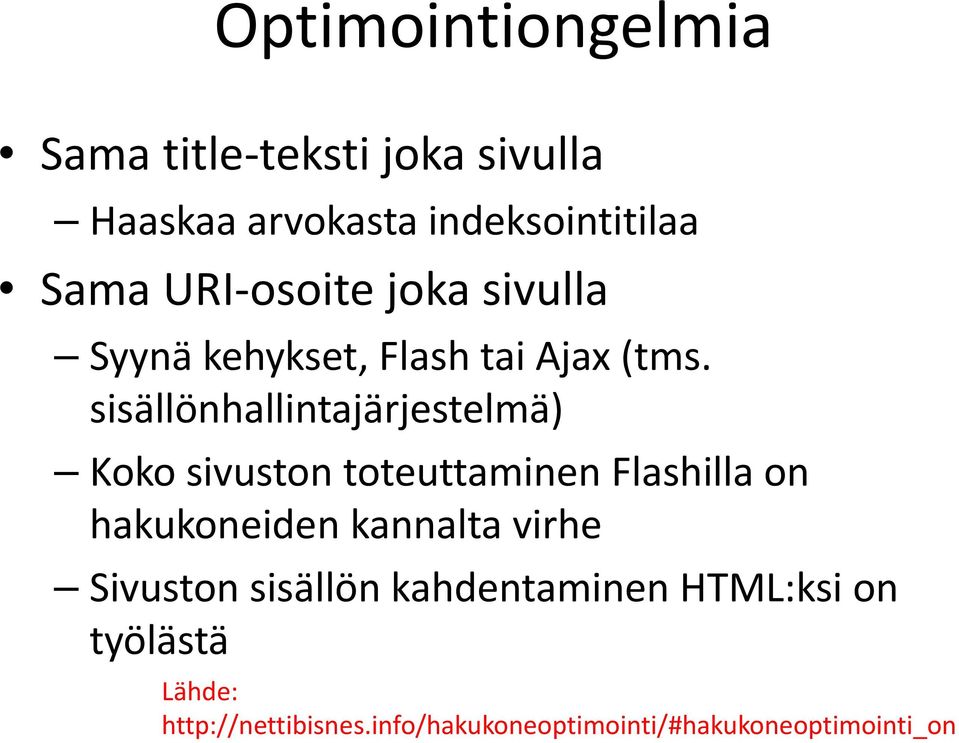 Optimointiongelmia

• Sama title-teksti joka sivulla
– Haaskaa arvokasta indeksointitilaa
• Sama URI-osoite joka sivulla
– Syynä kehykset, Flash tai Ajax (tms. sisällönhallintajärjestelmä)
– Koko sivuston toteuttaminen Flashilla on hakukoneiden kannalta virhe
– Sivuston sisällön kahdentaminen HTML:ksi on työlästä

Lähde: http://nettibisnes.info/hakukoneoptimointi/#hakukoneoptimointi_on